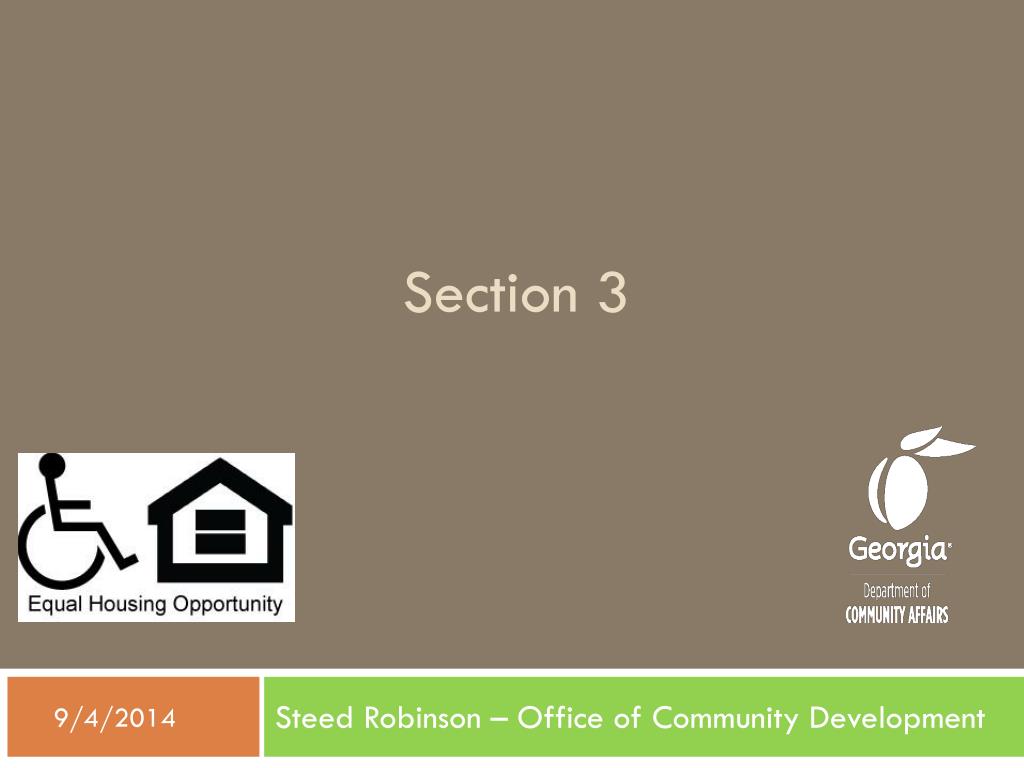 Section 3

Equal Housing Opportunity

Georgia
Department of
COMMUNITY AFFAIRS

9/4/2014

Steed Robinson – Office of Community Development